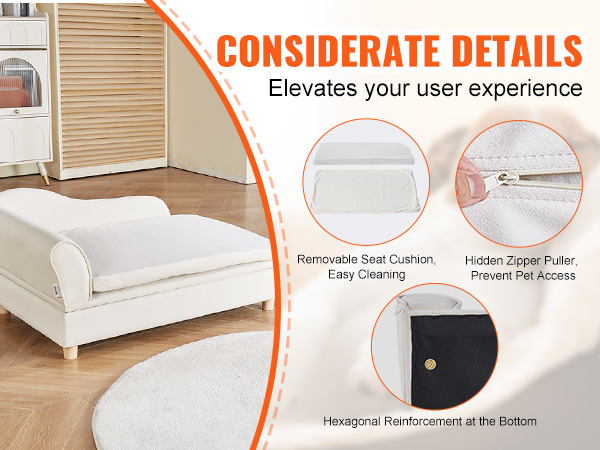 CONSIDERATE DETAILS
Elevates your user experience

Removable Seat Cushion, Easy Cleaning

Hidden Zipper Puller, Prevent Pet Access

Hexagonal Reinforcement at the Bottom